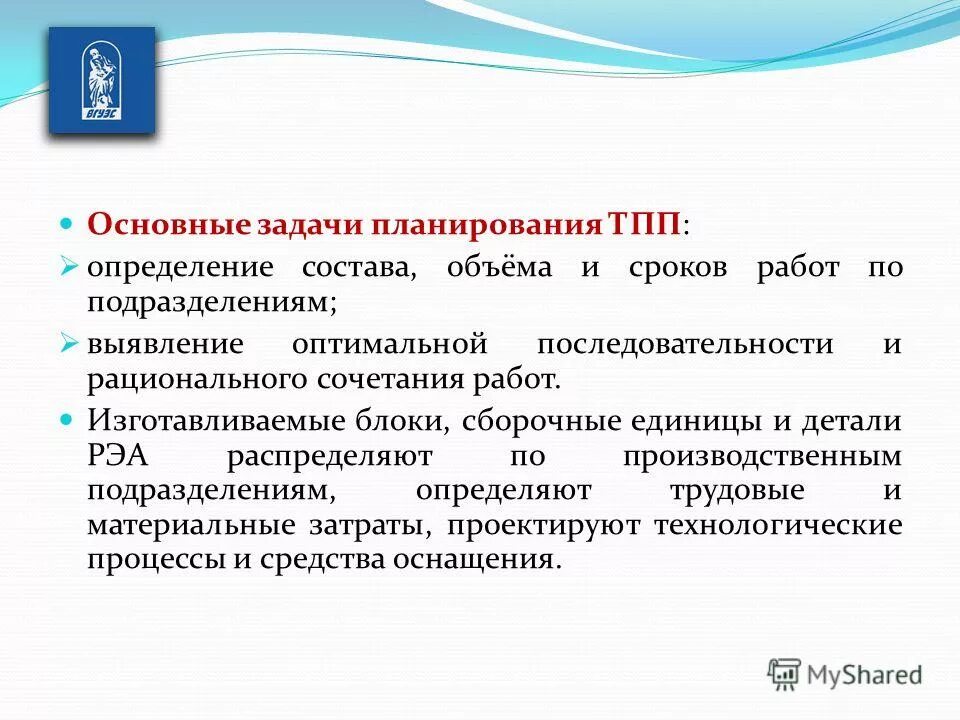 ВГУЭС

Основные задачи планирования ТПП:

определение состава, объёма и сроков работ по подразделениям;

выявление оптимальной последовательности и рационального сочетания работ.

Изготавливаемые блоки, сборочные единицы и детали РЭА распределяют по производственным подразделениям, определяют трудовые и материальные затраты, проектируют технологические процессы и средства оснащения.

MyShared